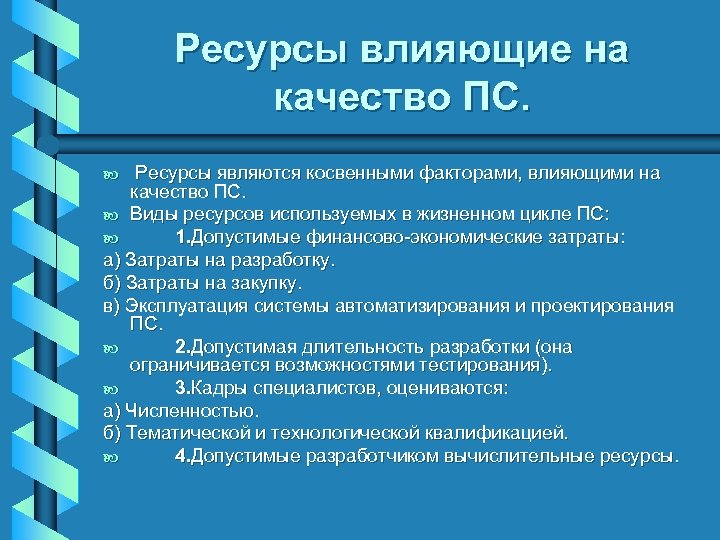 Ресурсы влияющие на качество ПС.

Ресурсы являются косвенными факторами, влияющими на качество ПС.

Виды ресурсов используемых в жизненном цикле ПС:

1.Допустимые финансово-экономические затраты:

а) Затраты на разработку.

б) Затраты на закупку.

в) Эксплуатация системы автоматизирования и проектирования ПС.

2.Допустимая длительность разработки (она ограничивается возможностями тестирования).

3.Кадры специалистов, оцениваются:

а) Численностью.

б) Тематической и технологической квалификацией.

4.Допустимые разработчиком вычислительные ресурсы.